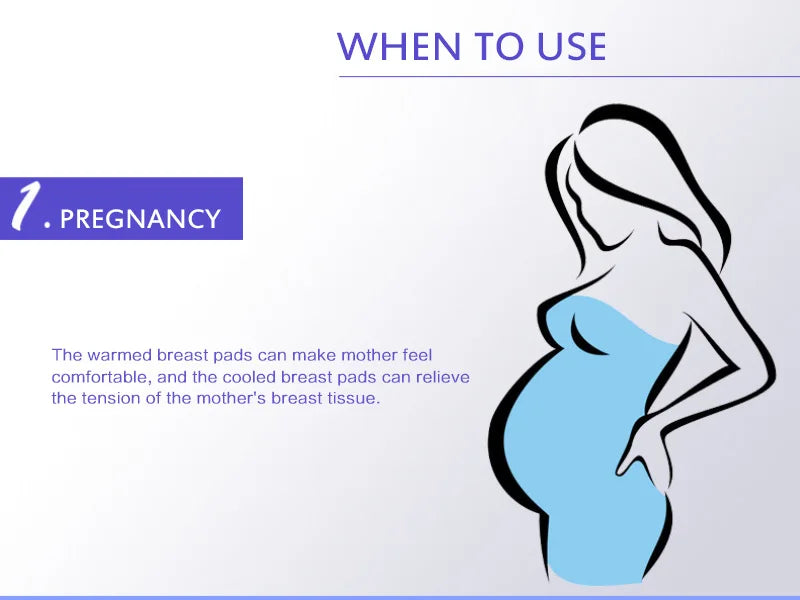 WHEN TO USE

1. PREGNANCY

The warmed breast pads can make mother feel comfortable, and the cooled breast pads can relieve the tension of the mother's breast tissue.